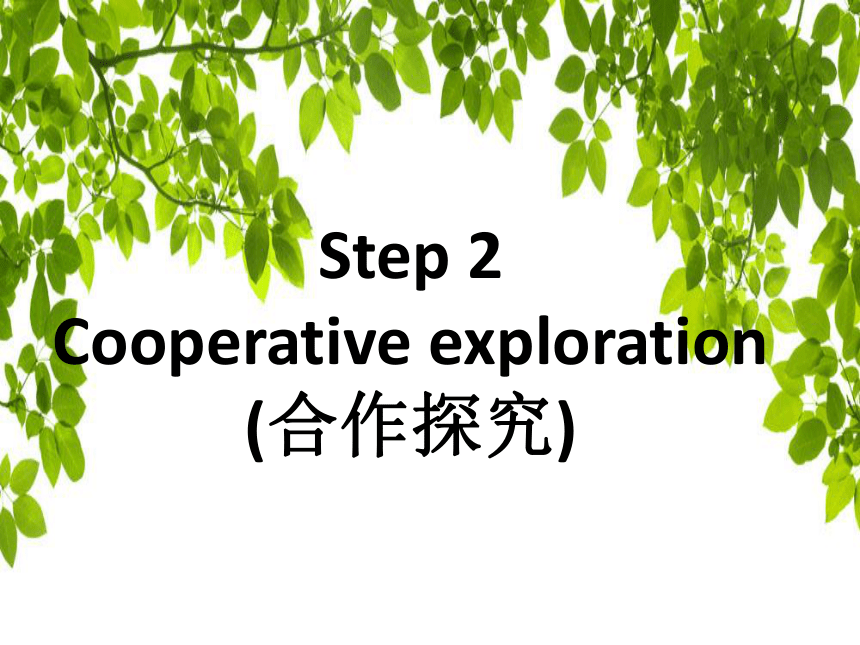 Step 2
Cooperative exploration
(合作探究)